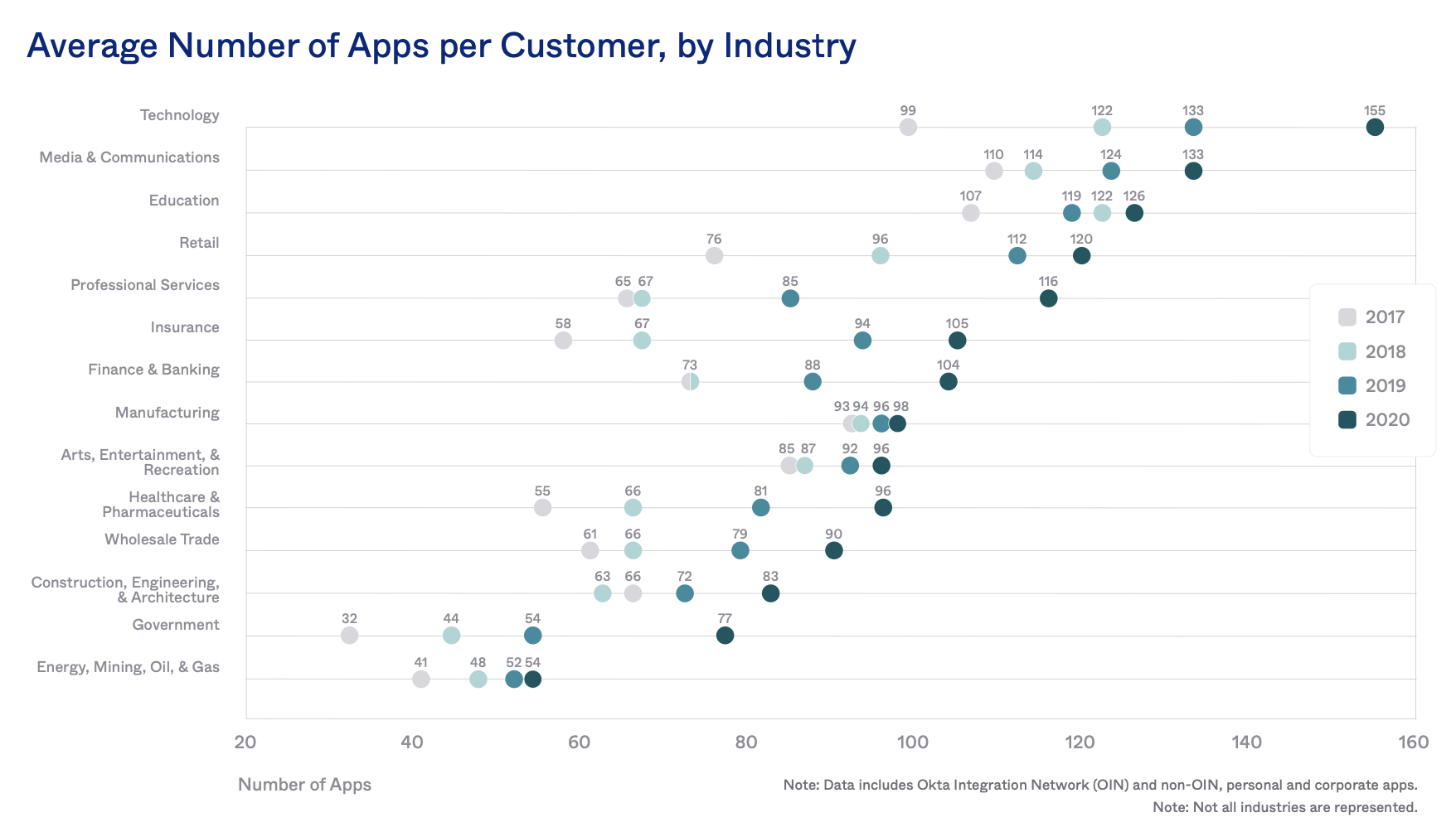 Average Number of Apps per Customer, by Industry

Technology
99 122 133 155

Media & Communications
110 114 124 133

Education
107 119 122 126

Retail
76 96 112 120

Professional Services
65 67 85 116

Insurance
58 67 94 105

Finance & Banking
73 88 104

Manufacturing
93 94 96 98

Arts, Entertainment, & Recreation
85 87 92 96

Healthcare & Pharmaceuticals
55 66 81 96

Wholesale Trade
61 66 79 90

Construction, Engineering, & Architecture
63 66 72 83

Government
32 44 54 77

Energy, Mining, Oil, & Gas
41 48 52 54

2017
2018
2019
2020

20 40 60 80 100 120 140 160

Number of Apps

Note: Data includes Okta Integration Network (OIN) and non-OIN, personal and corporate apps.
Note: Not all industries are represented.